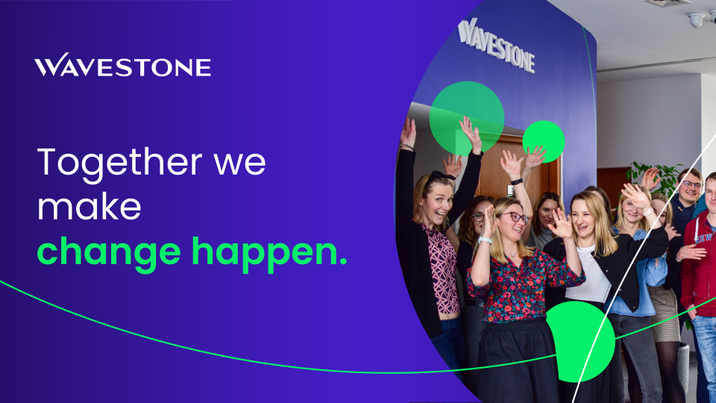 WAVESTONE

Together we make change happen.

WAVESTONE